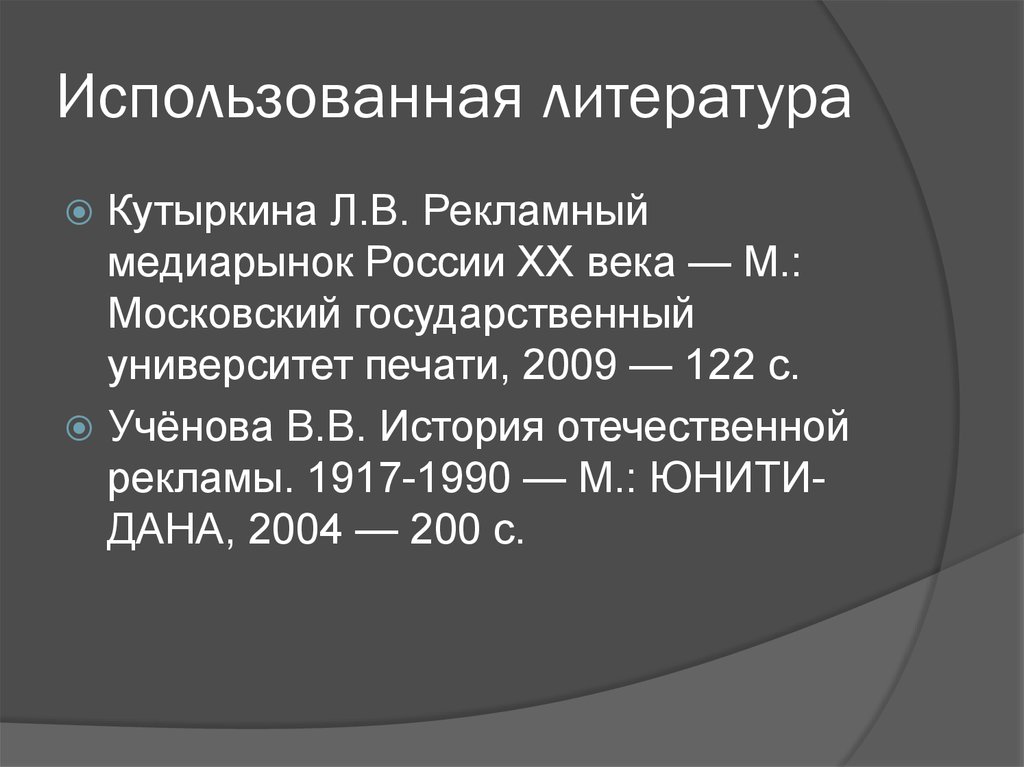 Использованная литература

Кутыркина Л.В. Рекламный медиарынок России XX века — М.: Московский государственный университет печати, 2009 — 122 с.

Учёнова В.В. История отечественной рекламы. 1917-1990 — М.: ЮНИТИ-ДАНА, 2004 — 200 с.